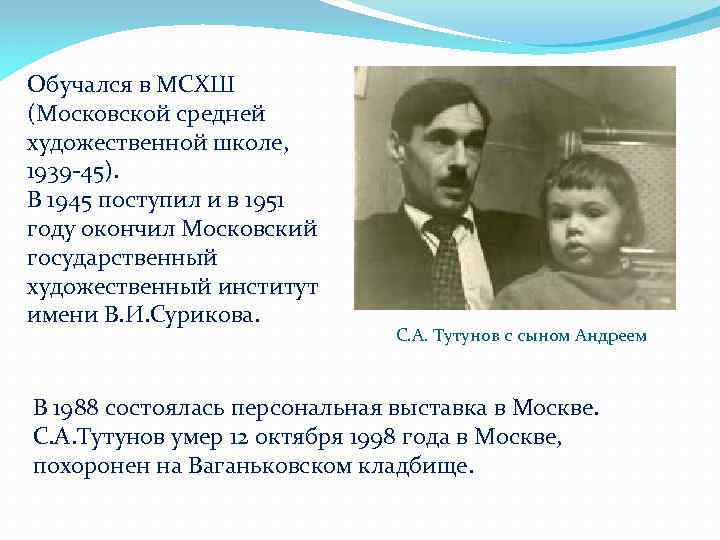 Обучался в МСХШ (Московской средней художественной школе, 1939-45).
В 1945 поступил и в 1951 году окончил Московский государственный художественный институт имени В.И.Сурикова.

С.А. Тутунов с сыном Андреем

В 1988 состоялась персональная выставка в Москве.
С.А.Тутунов умер 12 октября 1998 года в Москве, похоронен на Ваганьковском кладбище.